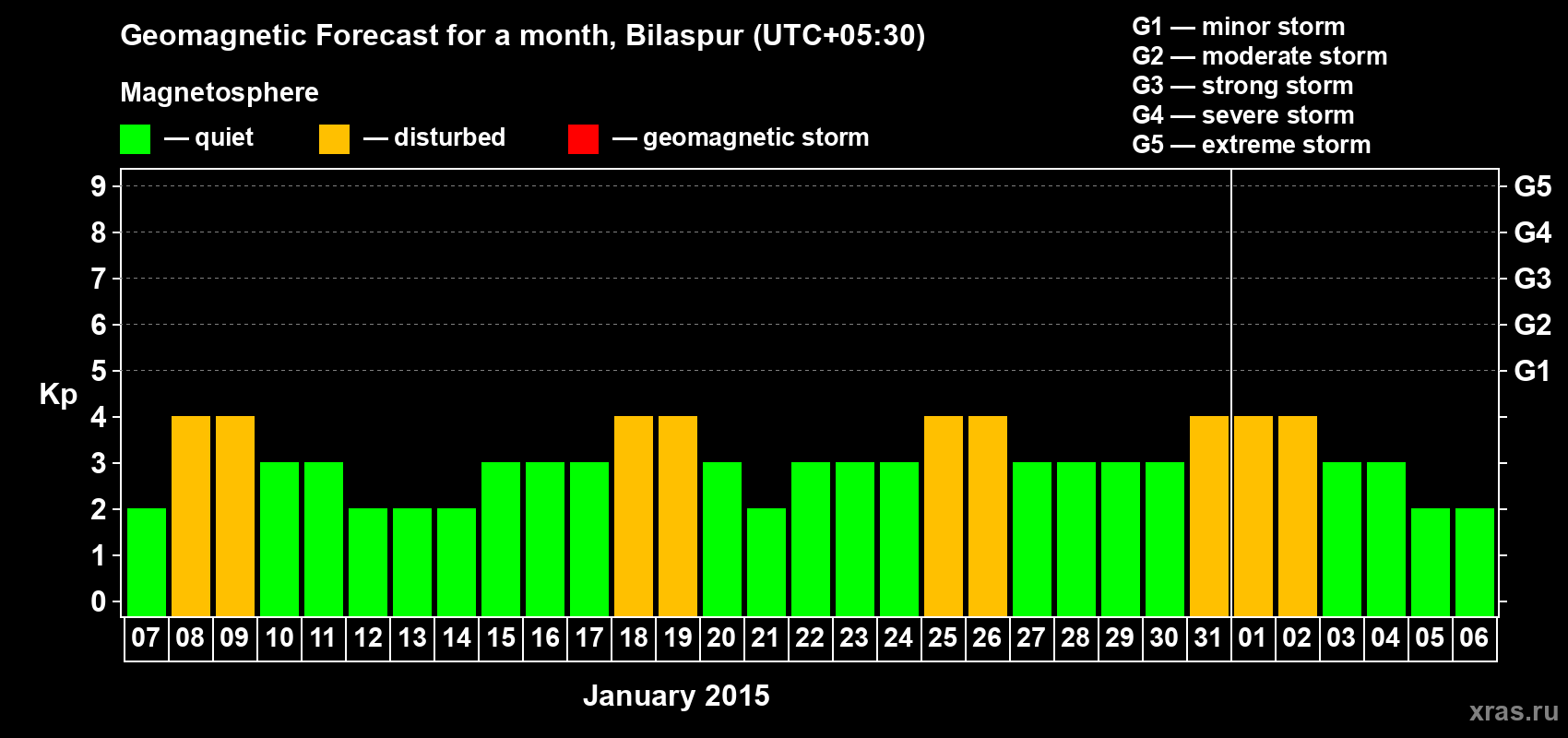 Geomagnetic Forecast for a month, Bilaspur (UTC+05:30)

Magnetosphere

— quiet — disturbed — geomagnetic storm

G1 — minor storm
G2 — moderate storm
G3 — strong storm
G4 — severe storm
G5 — extreme storm

Kp

9 8 7 6 5 4 3 2 1 0

G5 G4 G3 G2 G1

07 08 09 10 11 12 13 14 15 16 17 18 19 20 21 22 23 24 25 26 27 28 29 30 31 01 02 03 04 05 06

January 2015

xras.ru